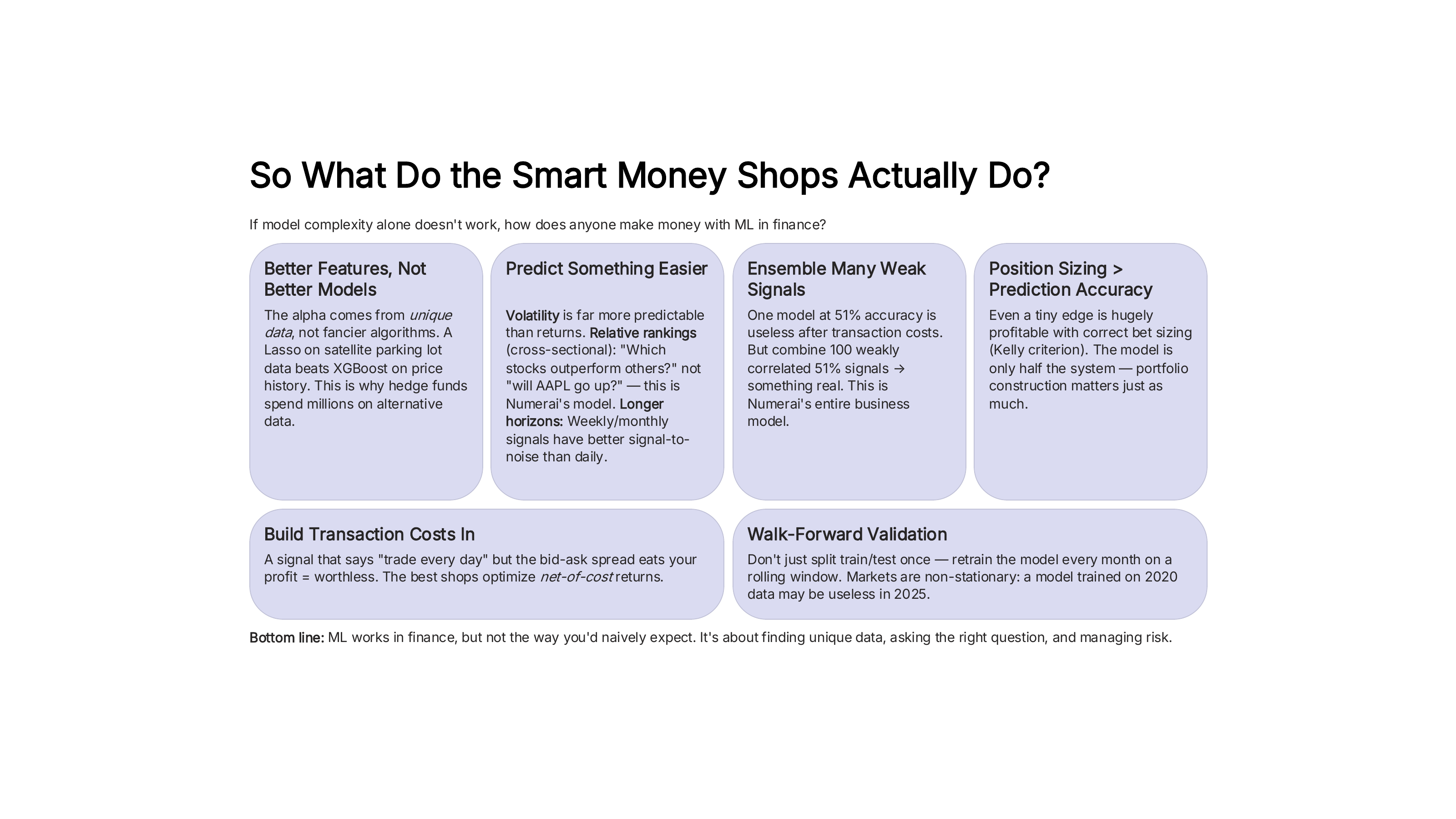 So What Do the Smart Money Shops Actually Do?

If model complexity alone doesn't work, how does anyone make money with ML in finance?

Better Features, Not Better Models

The alpha comes from unique data, not fancier algorithms. A Lasso on satellite parking lot data beats XGBoost on price history. This is why hedge funds spend millions on alternative data.

Predict Something Easier

Volatility is far more predictable than returns. Relative rankings (cross-sectional): "Which stocks outperform others?" not "will AAPL go up?" — this is Numerai's model. Longer horizons: Weekly/monthly signals have better signal-to-noise than daily.

Ensemble Many Weak Signals

One model at 51% accuracy is useless after transaction costs. But combine 100 weakly correlated 51% signals → something real. This is Numerai's entire business model.

Position Sizing > Prediction Accuracy

Even a tiny edge is hugely profitable with correct bet sizing (Kelly criterion). The model is only half the system — portfolio construction matters just as much.

Build Transaction Costs In

A signal that says "trade every day" but the bid-ask spread eats your profit = worthless. The best shops optimize net-of-cost returns.

Walk-Forward Validation

Don't just split train/test once — retrain the model every month on a rolling window. Markets are non-stationary: a model trained on 2020 data may be useless in 2025.

Bottom line: ML works in finance, but not the way you'd naively expect. It's about finding unique data, asking the right question, and managing risk.